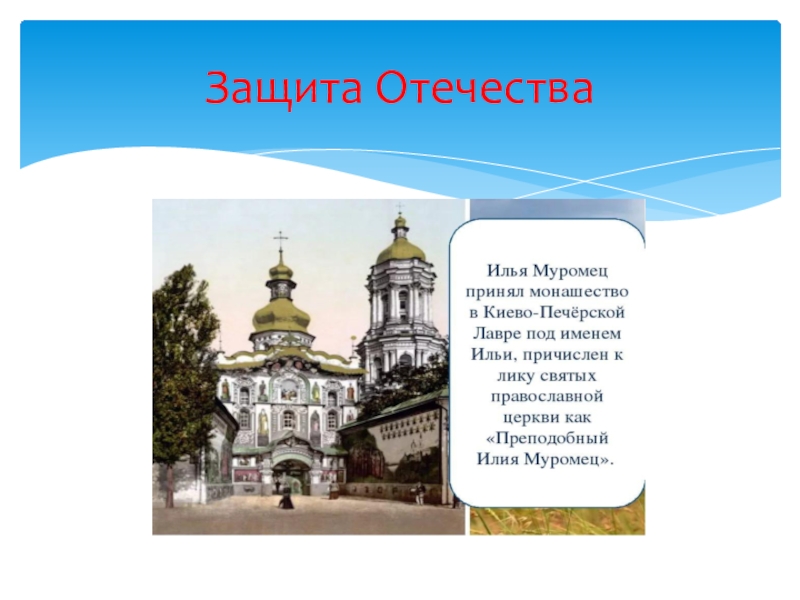 Защита Отечества

Илья Муромец принял монашество в Киево-Печёрской Лавре под именем Ильи, причислен к лику святых православной церкви как «Преподобный Илия Муромец».